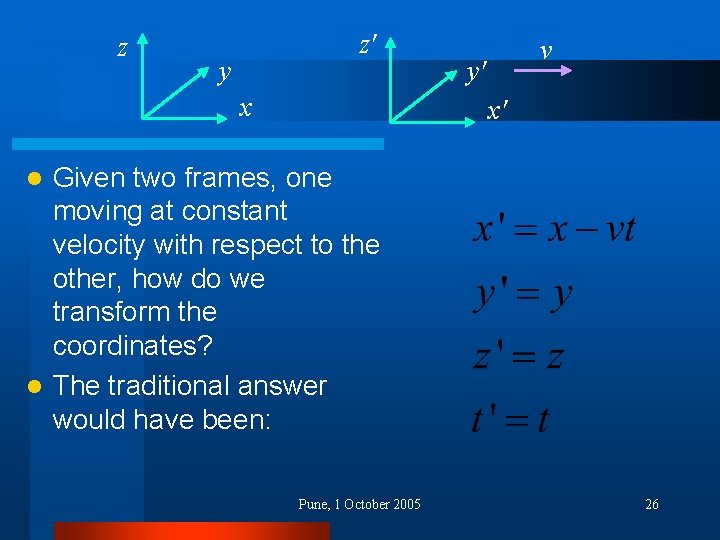 $z$ $y$ $x$

$z'$ $y'$ $x'$ $v$

- Given two frames, one moving at constant velocity with respect to the other, how do we transform the coordinates?
- The traditional answer would have been:

$x' = x - vt$

$y' = y$

$z' = z$

$t' = t$

Pune, 1 October 2005

26